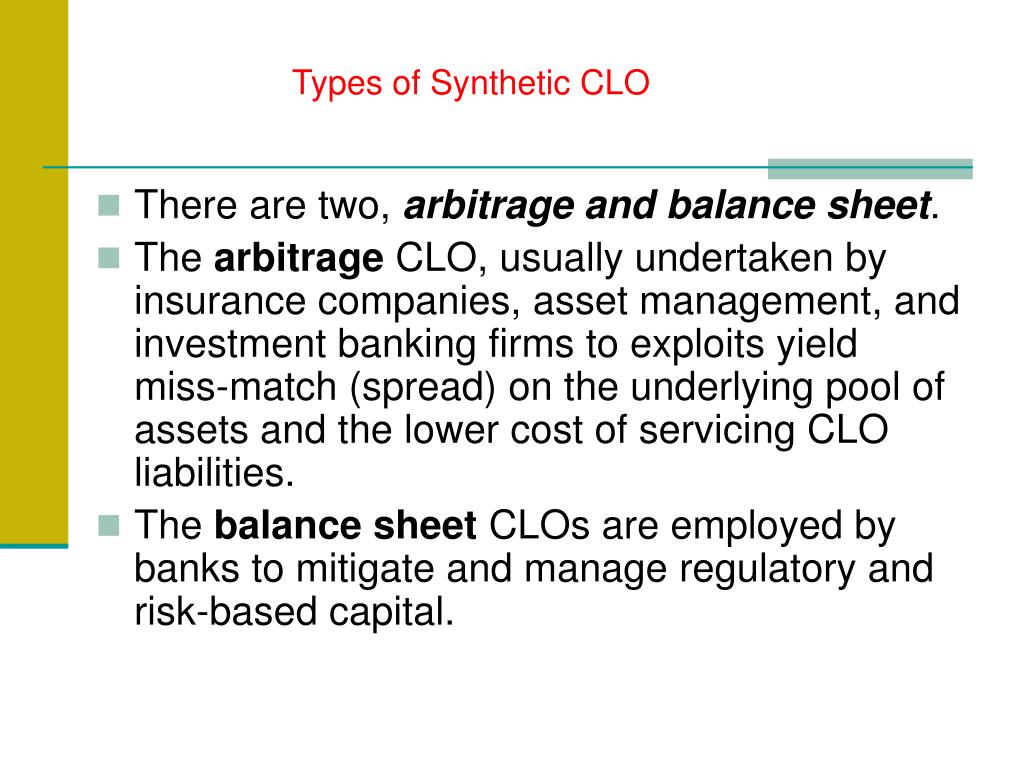 Types of Synthetic CLO

There are two, arbitrage and balance sheet.

The arbitrage CLO, usually undertaken by insurance companies, asset management, and investment banking firms to exploits yield miss-match (spread) on the underlying pool of assets and the lower cost of servicing CLO liabilities.

The balance sheet CLOs are employed by banks to mitigate and manage regulatory and risk-based capital.